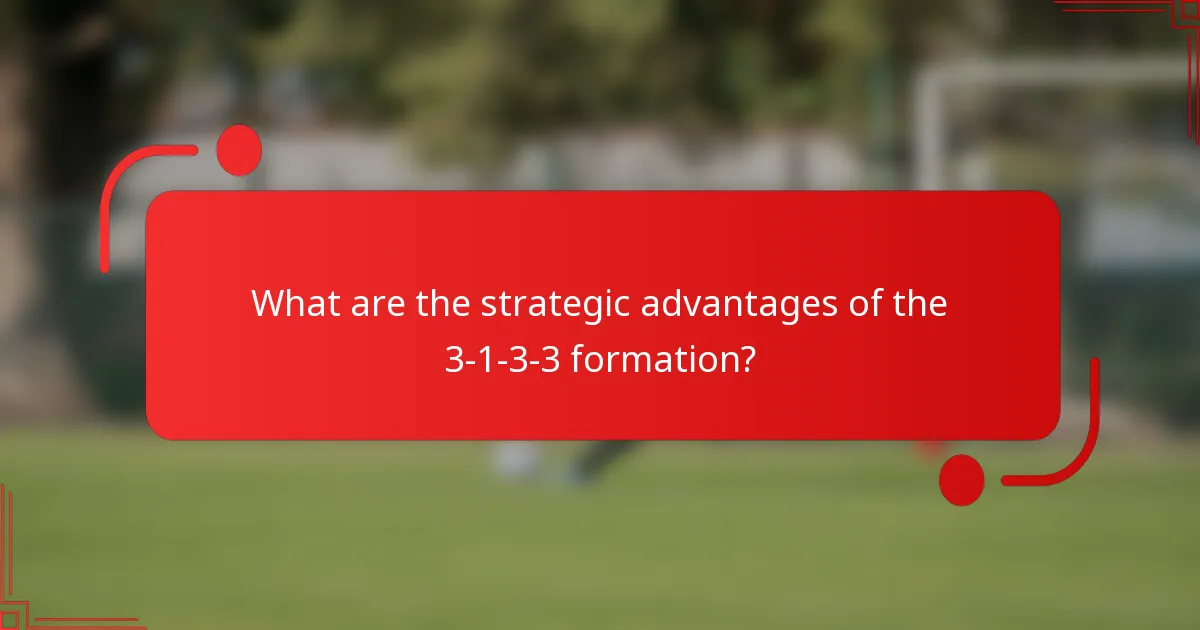 What are the strategic advantages of the 3-1-3-3 formation?